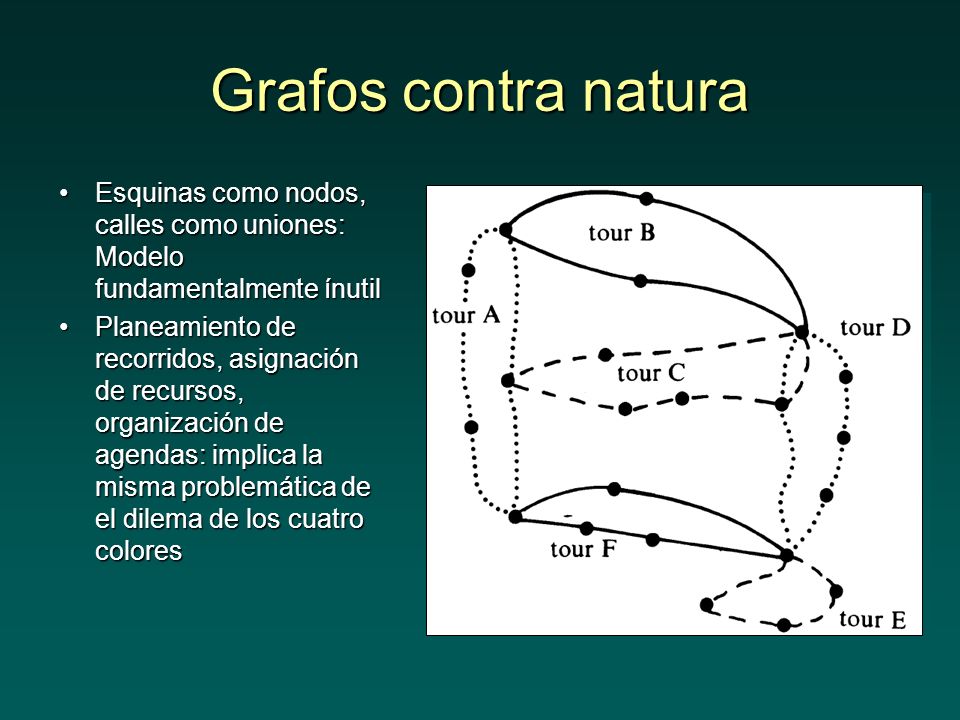 Grafos contra natura

• Esquinas como nodos, calles como uniones: Modelo fundamentalmente ínutil
• Planeamiento de recorridos, asignación de recursos, organización de agendas: implica la misma problemática de el dilema de los cuatro colores

tour B
tour A
tour D
tour C
tour F
tour E